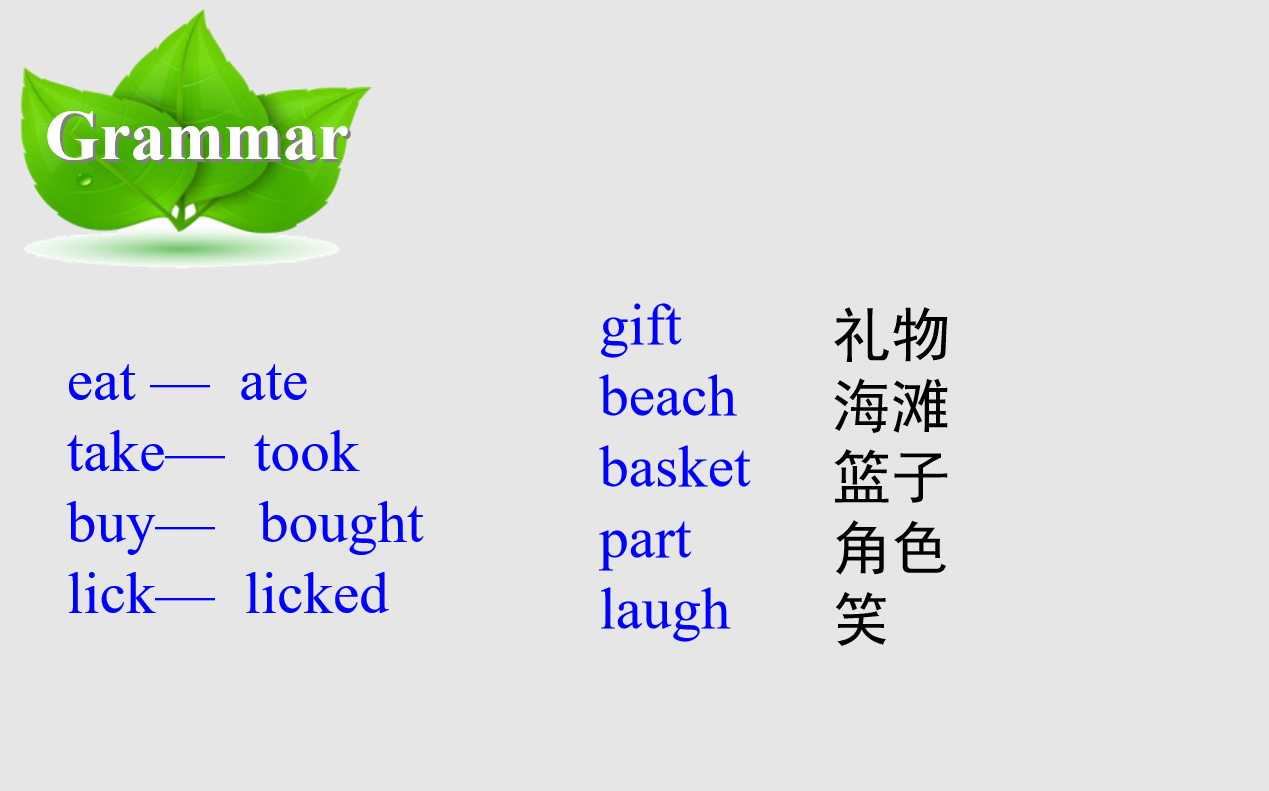 Grammar

eat — ate
take— took
buy— bought
lick— licked

gift 礼物
beach 海滩
basket 篮子
part 角色
laugh 笑